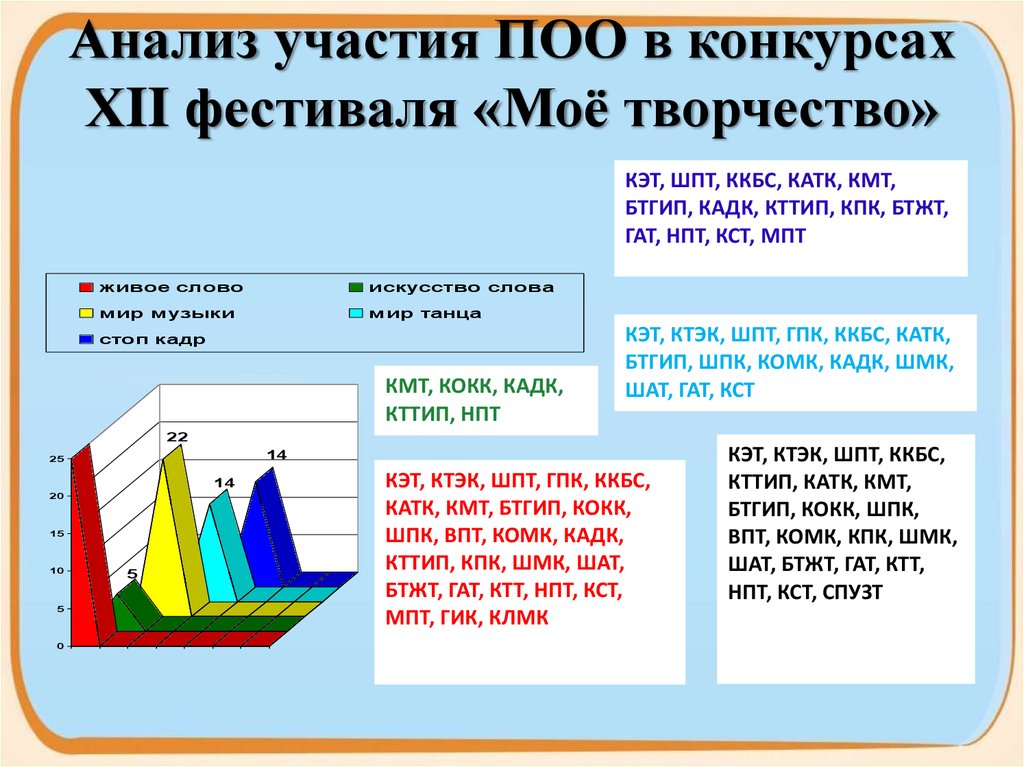 Анализ участия ПОО в конкурсах XII фестиваля «Моё творчество»

КЭТ, ШПТ, ККБС, КАТК, КМТ, БТГИП, КАДК, КТТИП, КПК, БТЖТ, ГАТ, НПТ, КСТ, МПТ

живое слово
искусство слова
мир музыки
мир танца
стоп кадр

КЭТ, КТЭК, ШПТ, ГПК, ККБС, КАТК, БТГИП, ШПК, КОМК, КАДК, ШМК, ШАТ, ГАТ, КСТ

КМТ, КОКК, КАДК, КТТИП, НПТ

25
20
15
10
5
0
5
22
14
14

КЭТ, КТЭК, ШПТ, ГПК, ККБС, КАТК, КМТ, БТГИП, КОКК, ШПК, ВПТ, КОМК, КАДК, КТТИП, КПК, ШМК, ШАТ, БТЖТ, ГАТ, КТТ, НПТ, КСТ, МПТ, ГИК, КЛМК

КЭТ, КТЭК, ШПТ, ККБС, КТТИП, КАТК, КМТ, БТГИП, КОКК, ШПК, ВПТ, КОМК, КПК, ШМК, ШАТ, БТЖТ, ГАТ, КТТ, НПТ, КСТ, СПУЗТ